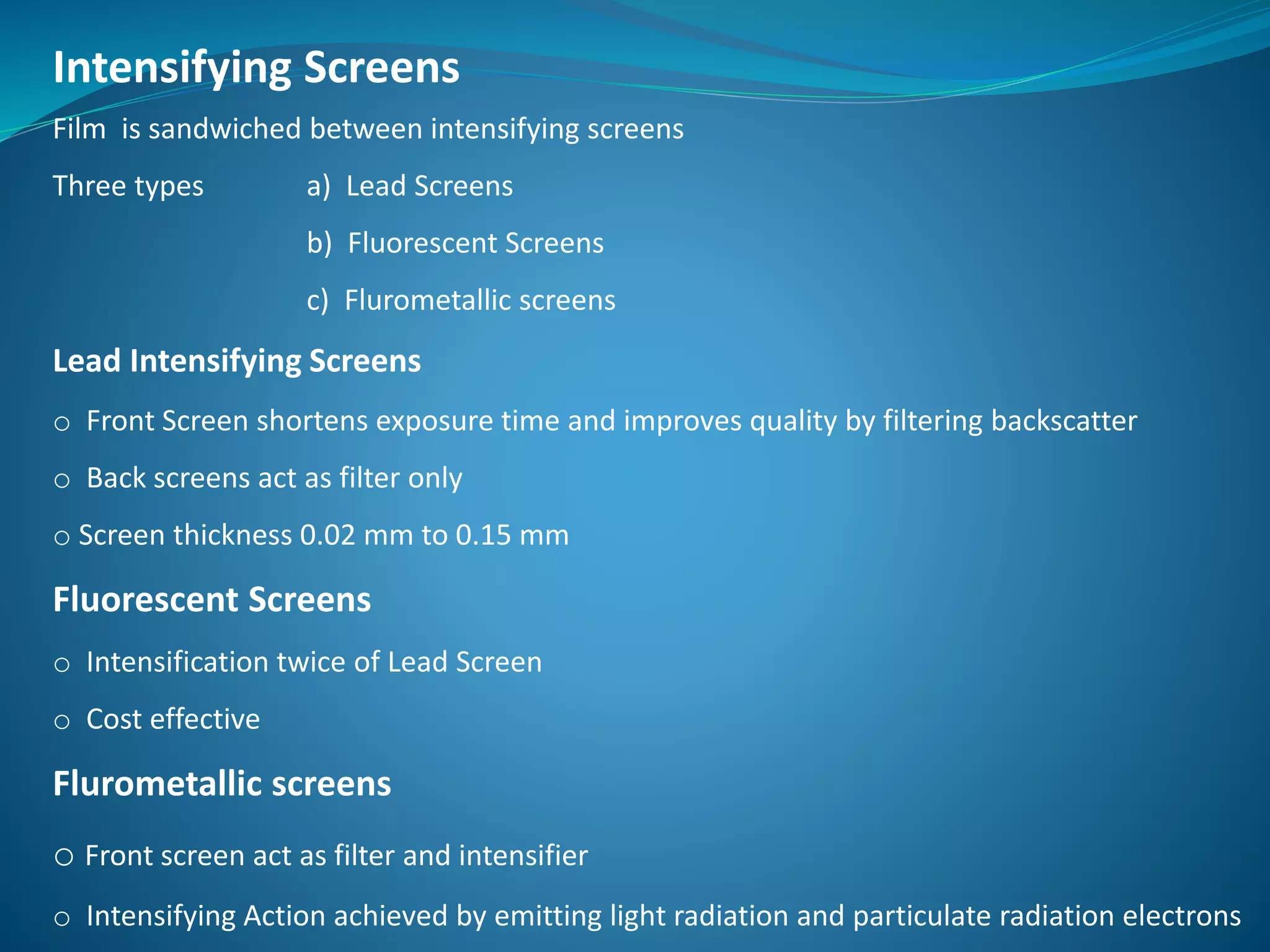 Intensifying Screens

Film is sandwiched between intensifying screens

Three types a) Lead Screens

b) Fluorescent Screens

c) Flurometallic screens

Lead Intensifying Screens

o Front Screen shortens exposure time and improves quality by filtering backscatter

o Back screens act as filter only

o Screen thickness 0.02 mm to 0.15 mm

Fluorescent Screens

o Intensification twice of Lead Screen

o Cost effective

Flurometallic screens

o Front screen act as filter and intensifier

o Intensifying Action achieved by emitting light radiation and particulate radiation electrons